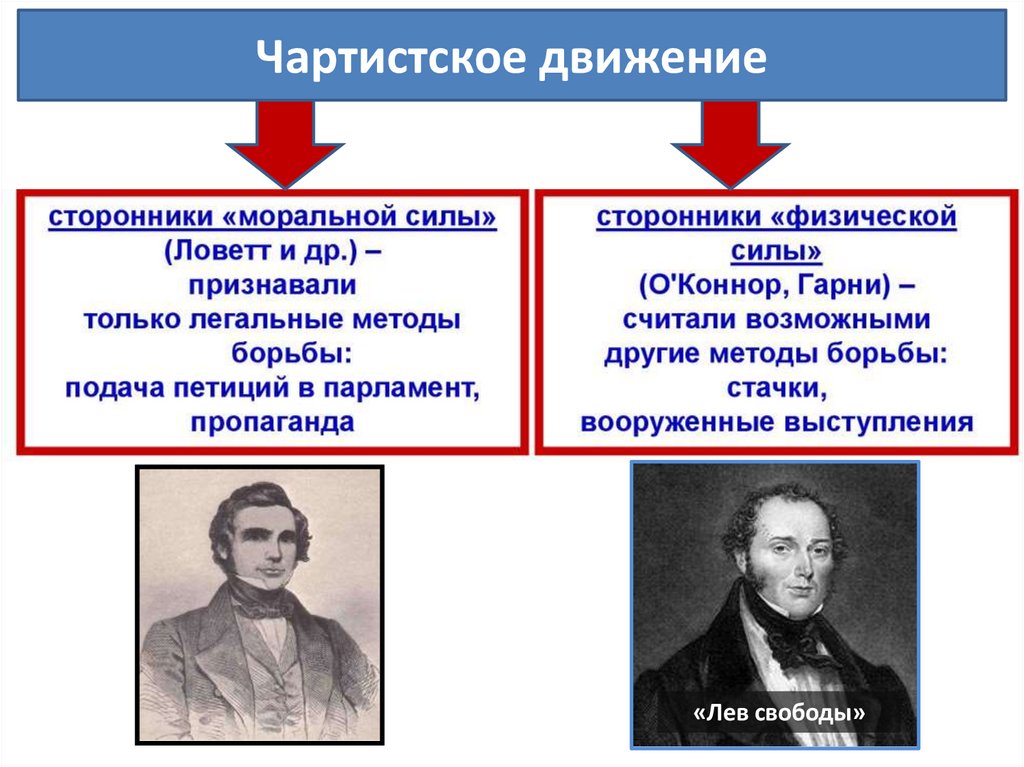 Чартистское движение

сторонники «моральной силы» (Ловетт и др.) – признавали только легальные методы борьбы: подача петиций в парламент, пропаганда

сторонники «физической силы» (О'Коннор, Гарни) – считали возможными другие методы борьбы: стачки, вооруженные выступления

«Лев свободы»